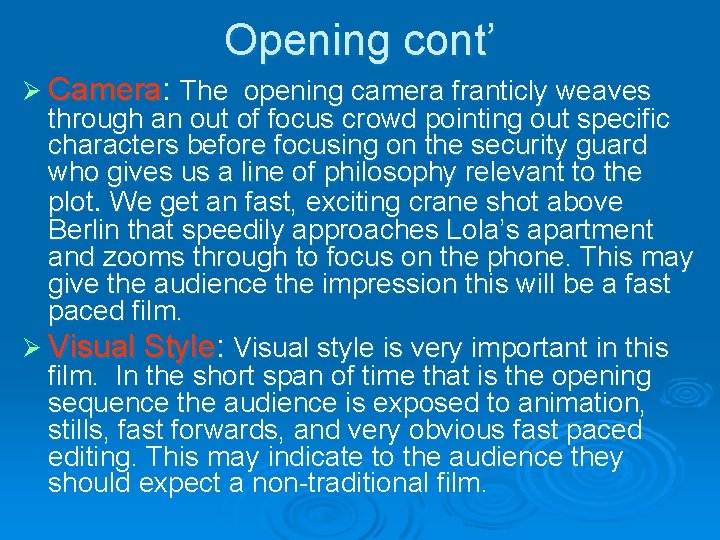 Opening cont’

➢ Camera: The opening camera franticly weaves through an out of focus crowd pointing out specific characters before focusing on the security guard who gives us a line of philosophy relevant to the plot. We get an fast, exciting crane shot above Berlin that speedily approaches Lola’s apartment and zooms through to focus on the phone. This may give the audience the impression this will be a fast paced film.

➢ Visual Style: Visual style is very important in this film. In the short span of time that is the opening sequence the audience is exposed to animation, stills, fast forwards, and very obvious fast paced editing. This may indicate to the audience they should expect a non-traditional film.